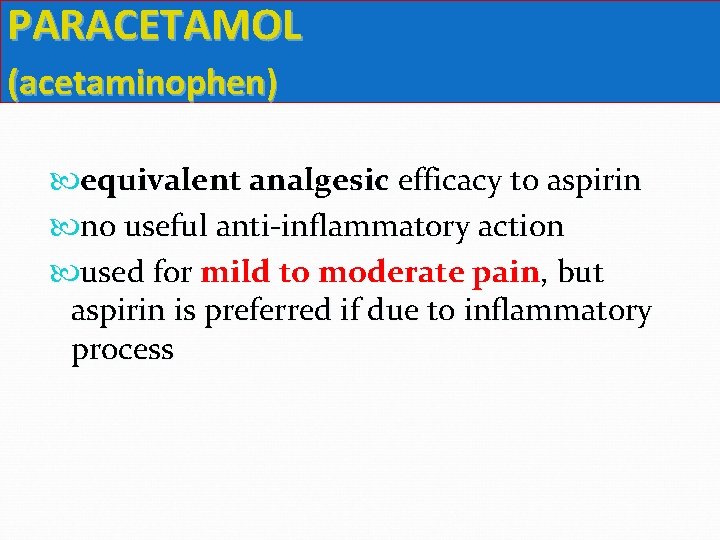 PARACETAMOL
(acetaminophen)

equivalent analgesic efficacy to aspirin
no useful anti-inflammatory action
used for mild to moderate pain, but aspirin is preferred if due to inflammatory process